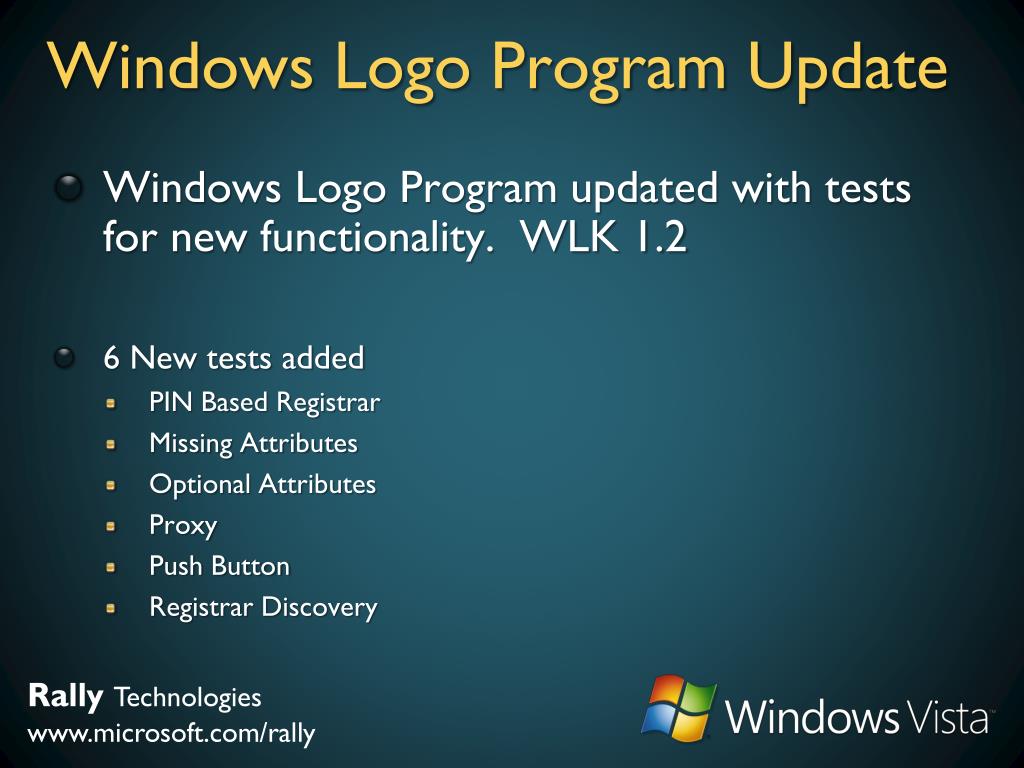 Windows Logo Program Update

Windows Logo Program updated with tests for new functionality.  WLK 1.2

6 New tests added
PIN Based Registrar
Missing Attributes
Optional Attributes
Proxy
Push Button
Registrar Discovery

Rally Technologies
www.microsoft.com/rally

Windows Vista